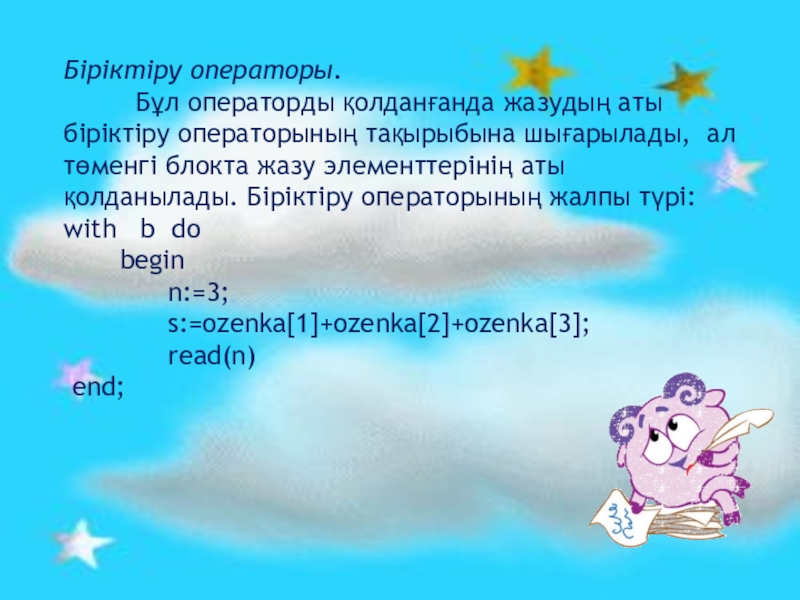 Біріктіру операторы.

Бұл операторды қолданғанда жазудың аты біріктіру операторының тақырыбына шығарылады, ал төменгі блокта жазу элементтерінің аты қолданылады. Біріктіру операторының жалпы түрі:

with b do
begin
n:=3;
s:=ozenka[1]+ozenka[2]+ozenka[3];
read(n)
end;